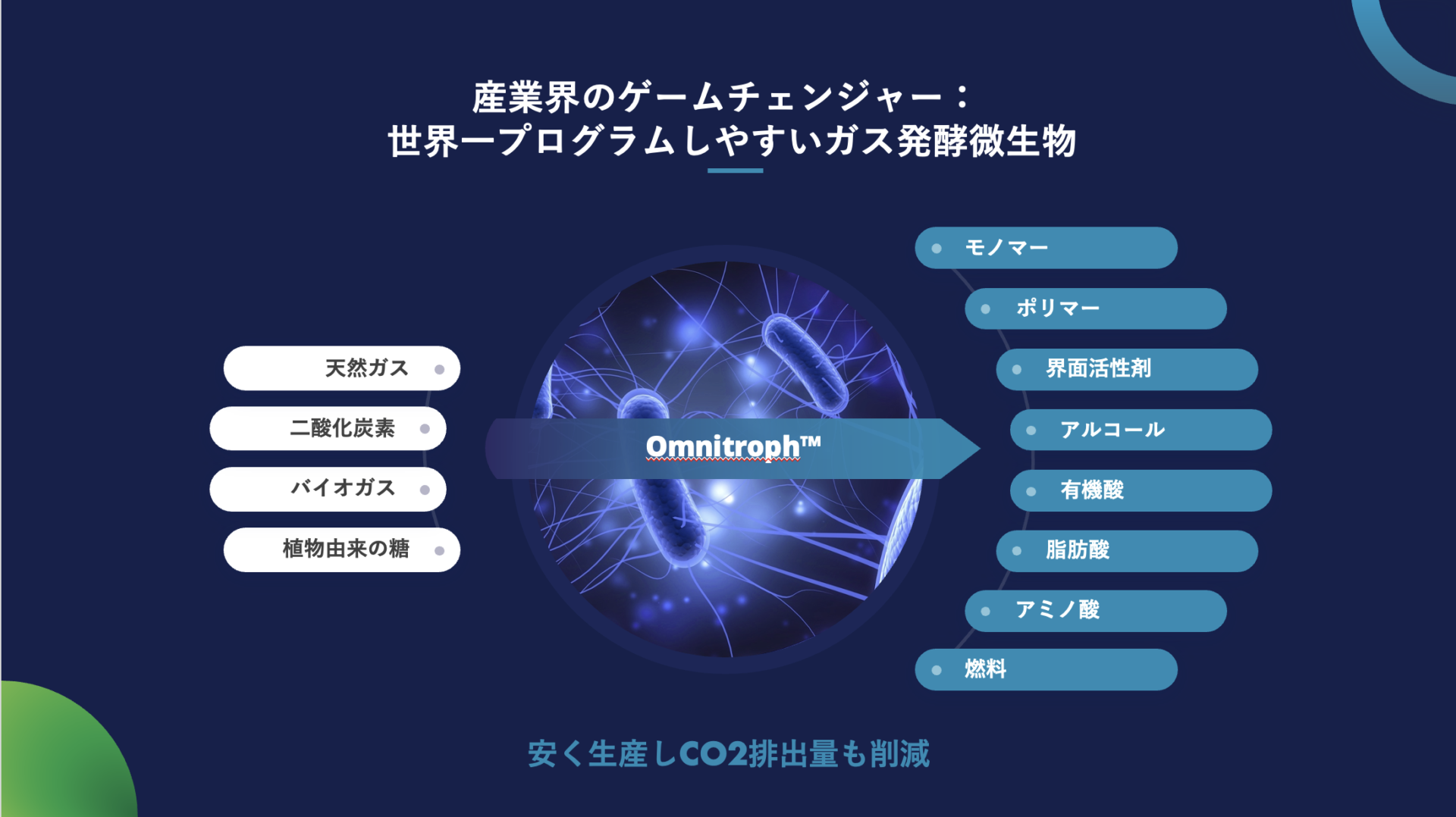 産業界のゲームチェンジャー：
世界一プログラムしやすいガス発酵微生物

天然ガス
二酸化炭素
バイオガス
植物由来の糖

Omnitroph™

モノマー
ポリマー
界面活性剤
アルコール
有機酸
脂肪酸
アミノ酸
燃料

安く生産しCO2排出量も削減